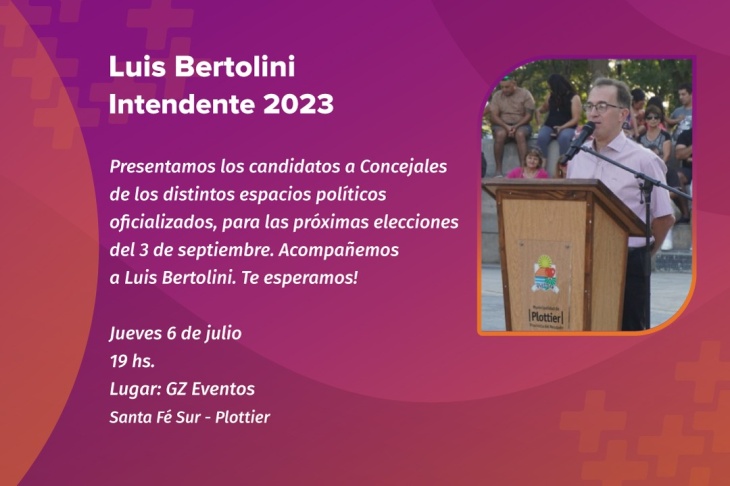 Luis Bertolini
Intendente 2023

Presentamos los candidatos a Concejales de los distintos espacios políticos oficializados, para las próximas elecciones del 3 de septiembre. Acompañemos a Luis Bertolini. Te esperamos!

Jueves 6 de julio
19 hs.
Lugar: GZ Eventos
Santa Fé Sur - Plottier

Municipalidad de
Plottier
Provincia del Neuquén